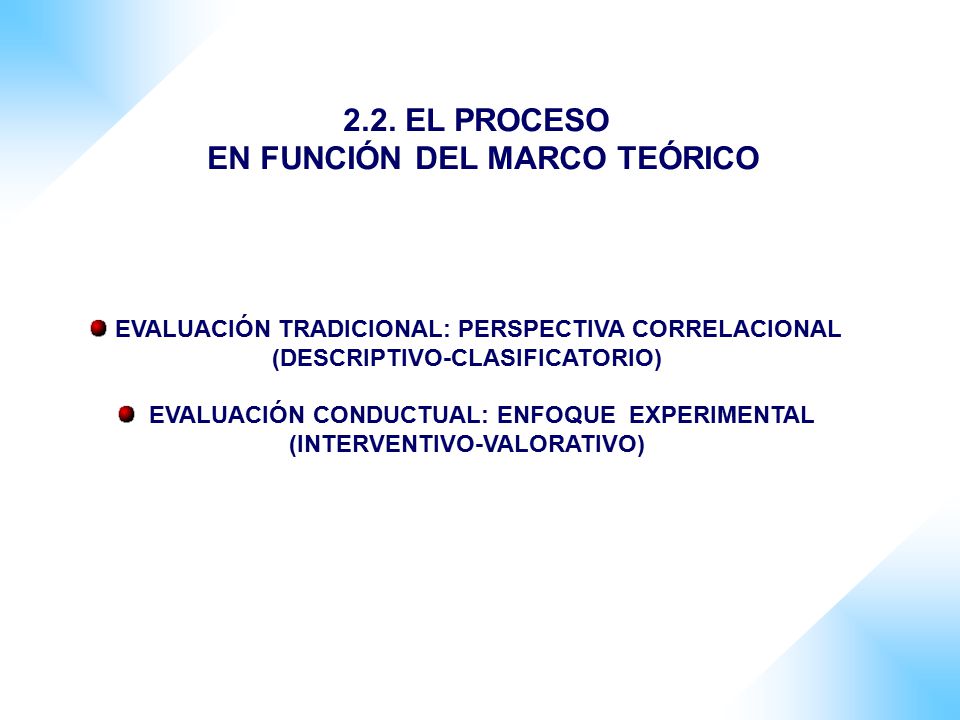 2.2. EL PROCESO
EN FUNCIÓN DEL MARCO TEÓRICO

EVALUACIÓN TRADICIONAL: PERSPECTIVA CORRELACIONAL (DESCRIPTIVO-CLASIFICATORIO)

EVALUACIÓN CONDUCTUAL: ENFOQUE EXPERIMENTAL (INTERVENTIVO-VALORATIVO)